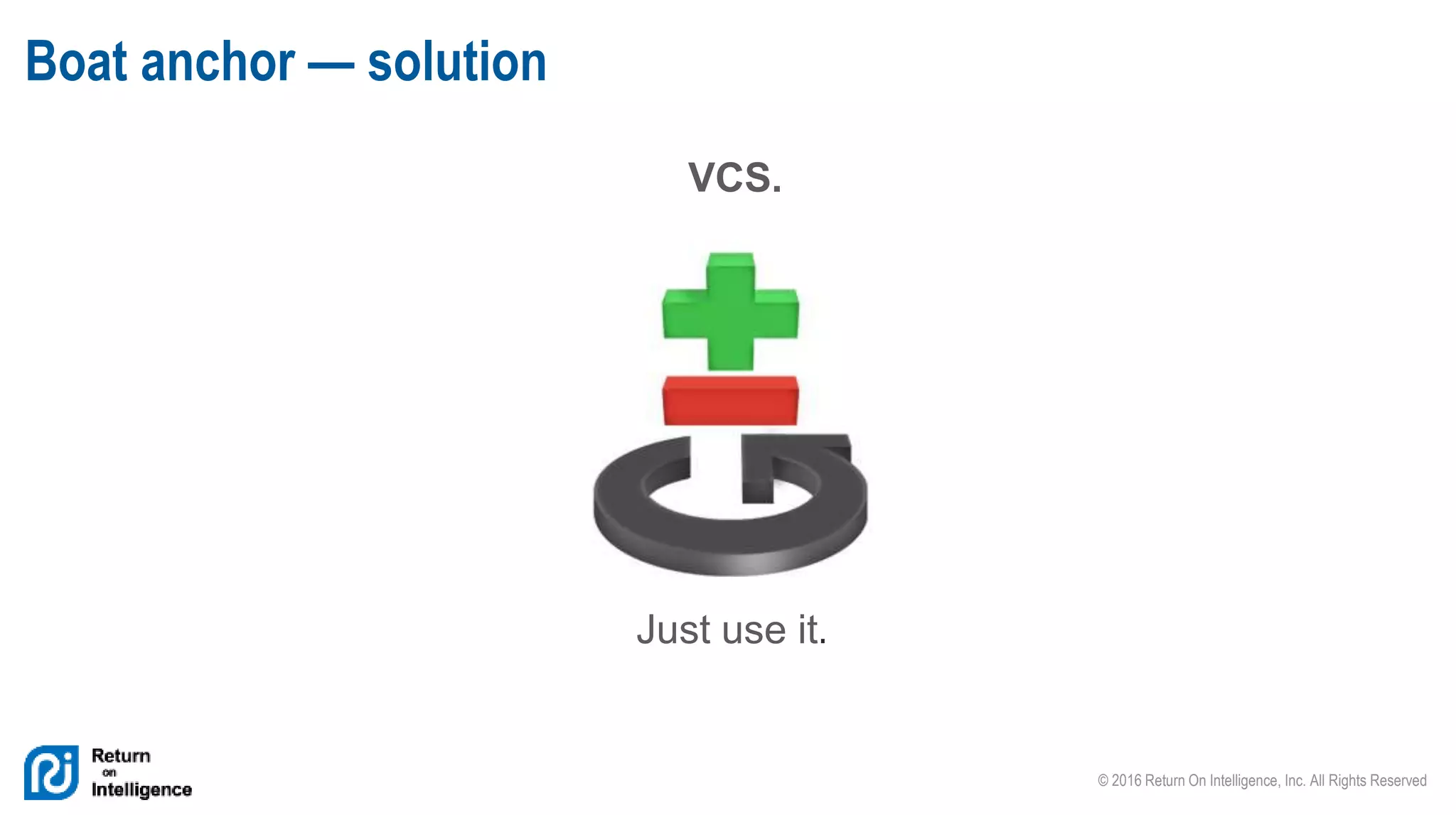 Boat anchor — solution

VCS.

Just use it.

Return on Intelligence

© 2016 Return On Intelligence, Inc. All Rights Reserved